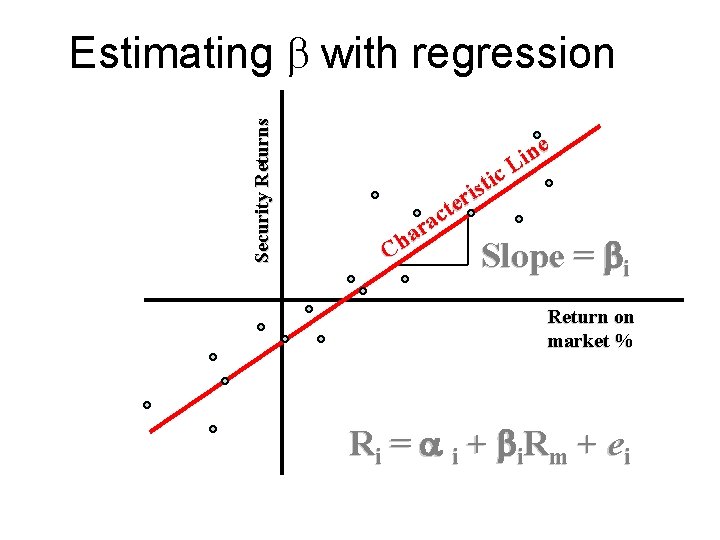 Estimating $\beta$ with regression

Security Returns

Characteristic Line

Slope = $\beta_i$

Return on market %

$R_i = \alpha_i + \beta_i R_m + e_i$